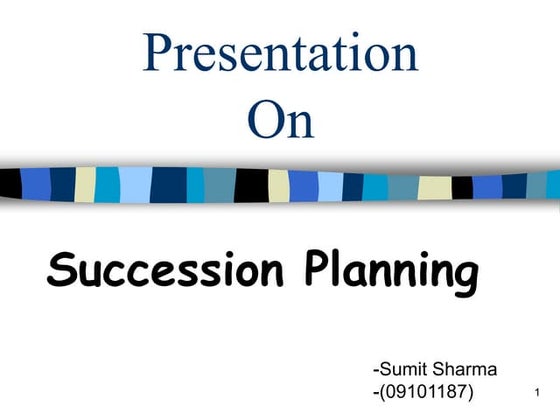 Presentation
On

Succession Planning

-Sumit Sharma
-(09101187)

1